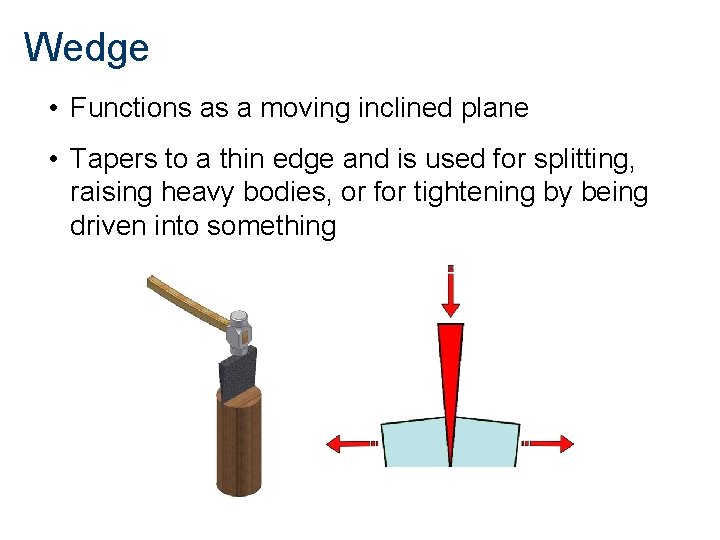 Wedge

• Functions as a moving inclined plane

• Tapers to a thin edge and is used for splitting, raising heavy bodies, or for tightening by being driven into something